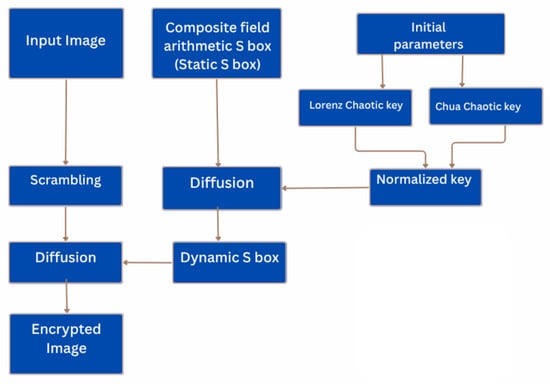 Input Image

Composite field arithmetic S box (Static S box)

Initial parameters

Lorenz Chaotic key

Chua Chaotic key

Scrambling

Diffusion

Normalized key

Diffusion

Dynamic S box

Encrypted Image